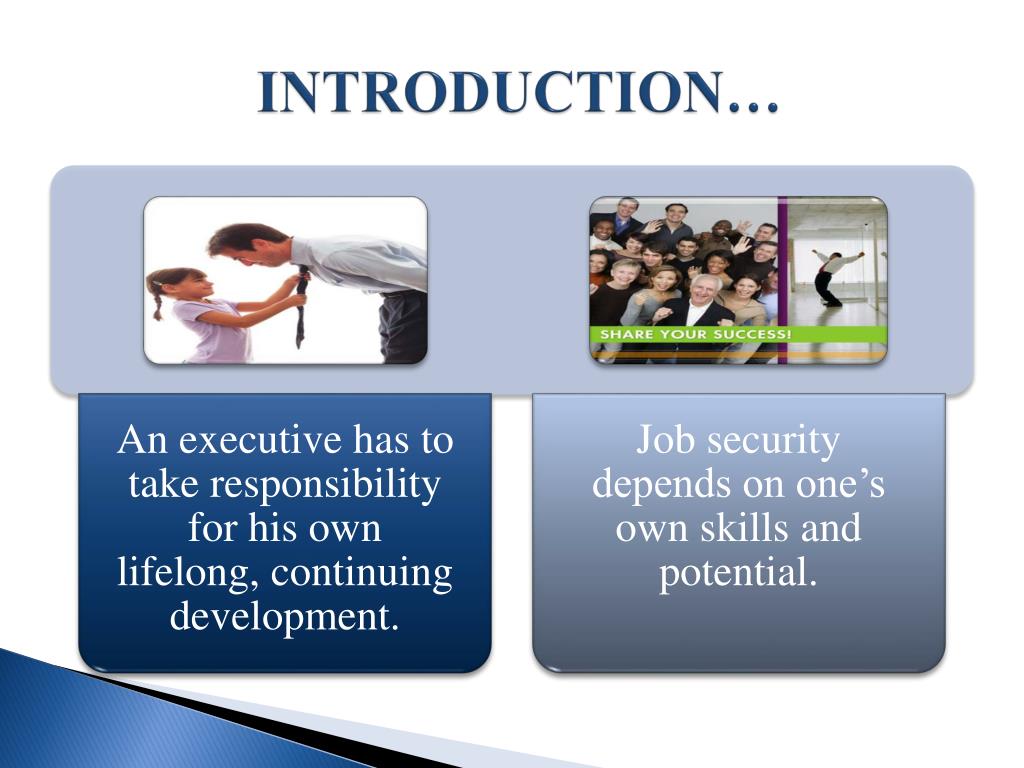 INTRODUCTION…

SHARE YOUR SUCCESS!

An executive has to take responsibility for his own lifelong, continuing development.

Job security depends on one’s own skills and potential.